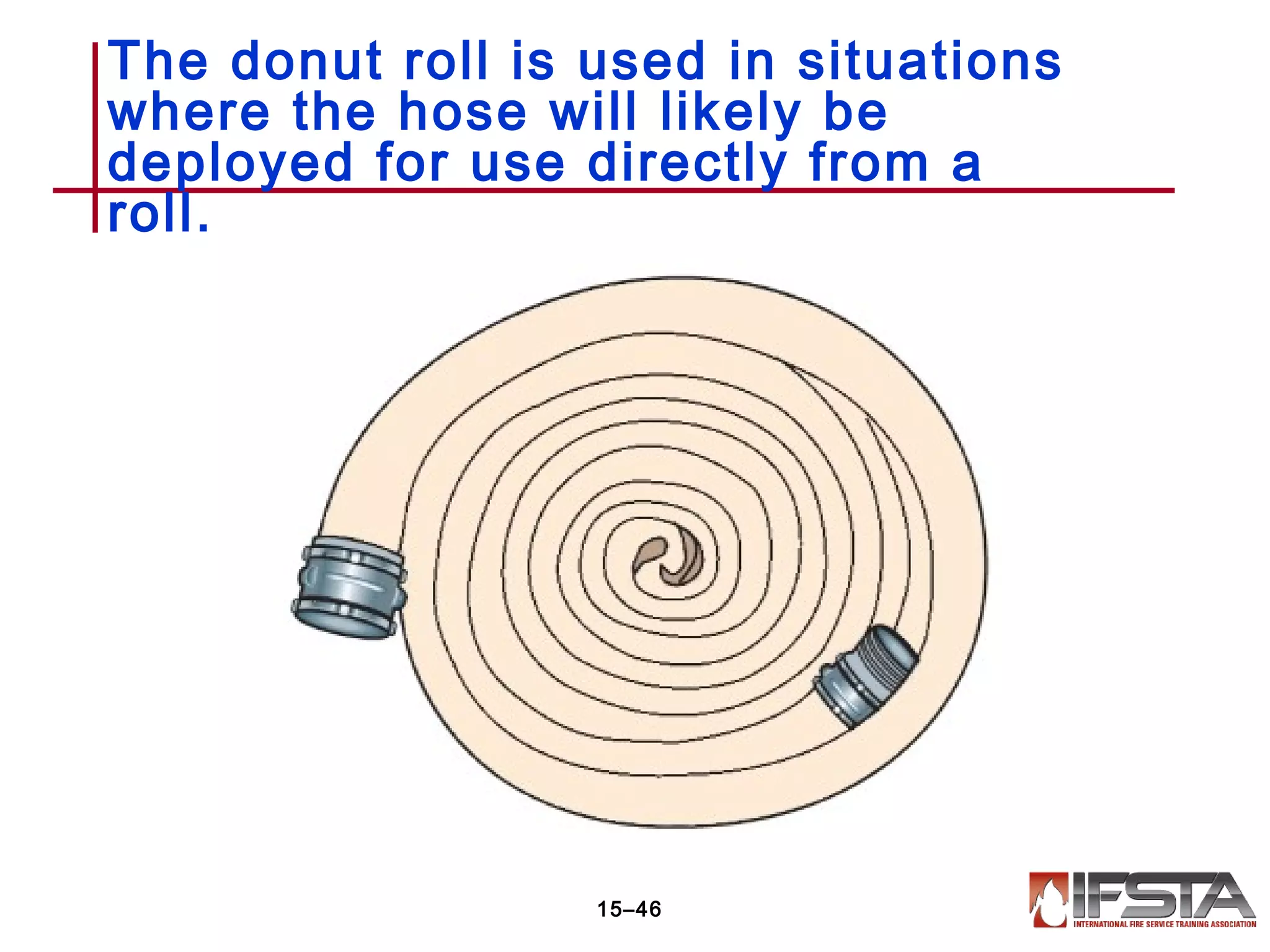 The donut roll is used in situations where the hose will likely be deployed for use directly from a roll.

15–46

IFSTA
INTERNATIONAL FIRE SERVICE TRAINING ASSOCIATION